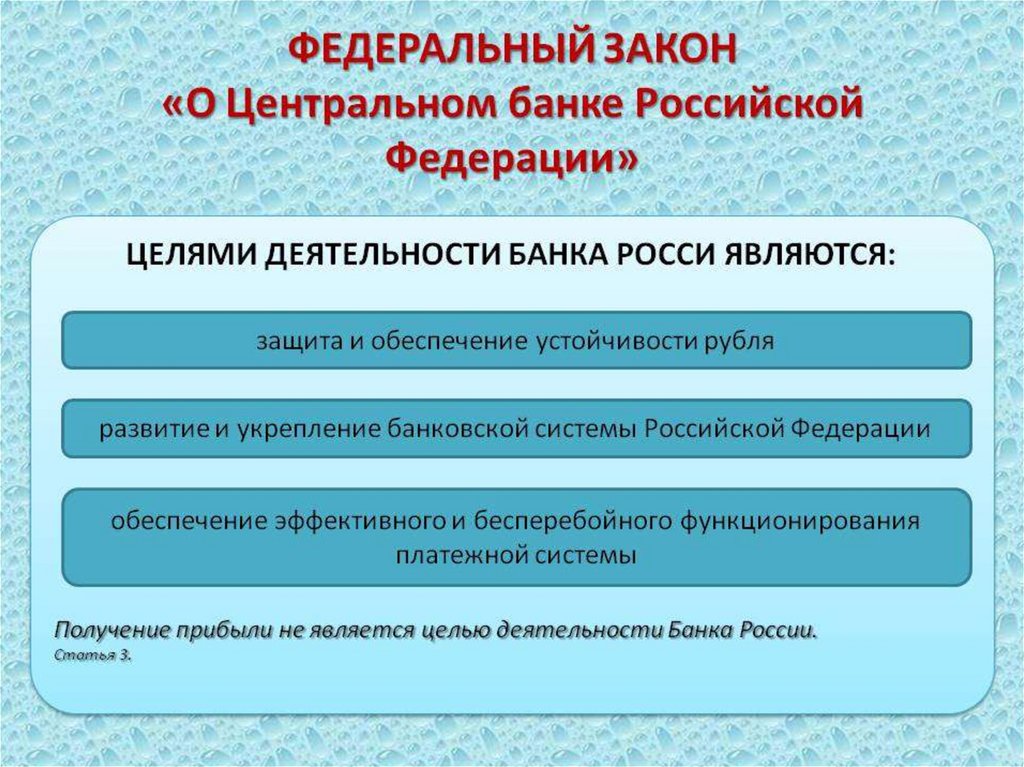 ФЕДЕРАЛЬНЫЙ ЗАКОН
«О Центральном банке Российской Федерации»

ЦЕЛЯМИ ДЕЯТЕЛЬНОСТИ БАНКА РОССИ ЯВЛЯЮТСЯ:

защита и обеспечение устойчивости рубля

развитие и укрепление банковской системы Российской Федерации

обеспечение эффективного и бесперебойного функционирования платежной системы

Получение прибыли не является целью деятельности Банка России.
Статья 3.